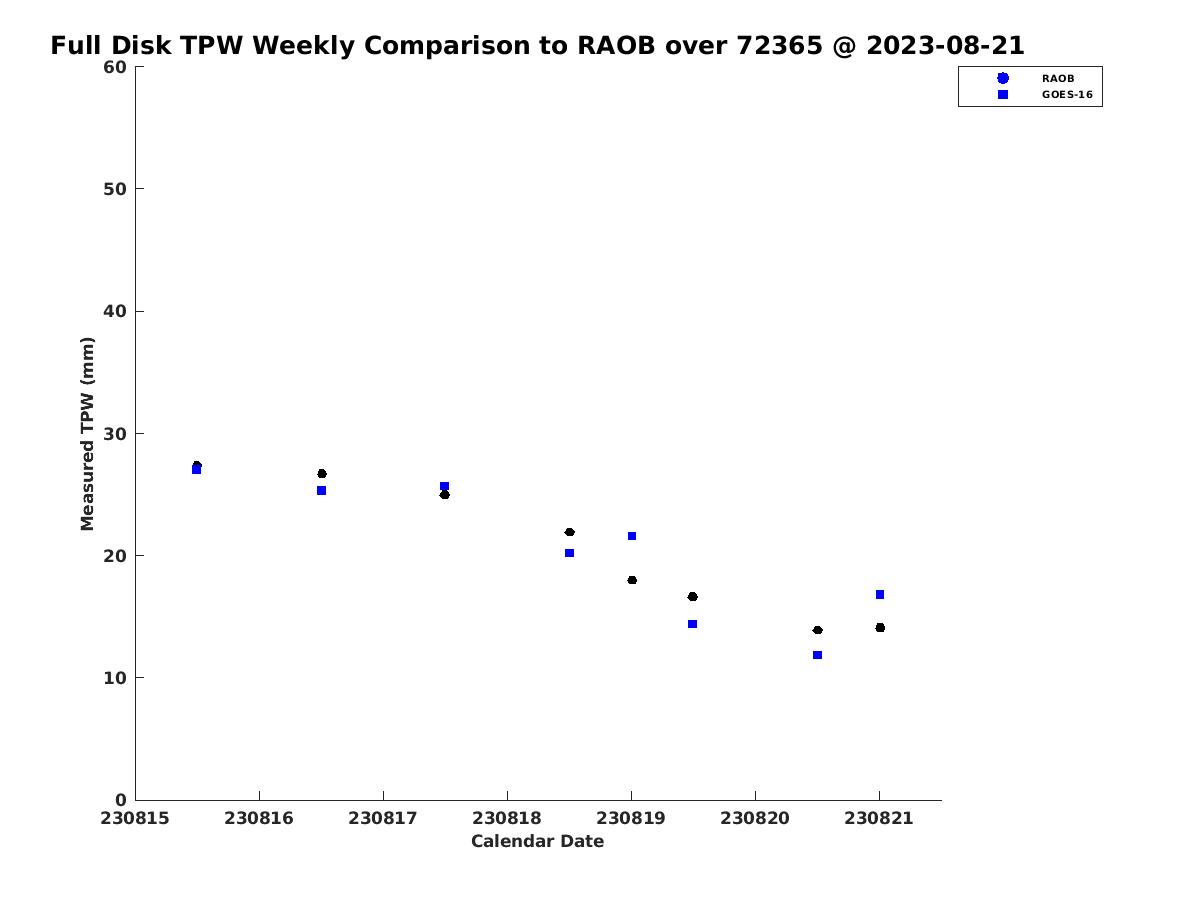 Full Disk TPW Weekly Comparison to RAOB over 72365 @ 2023-08-21

RAOB
GOES-16

Measured TPW (mm)

60
50
40
30
20
10
0

230815
230816
230817
230818
230819
230820
230821

Calendar Date